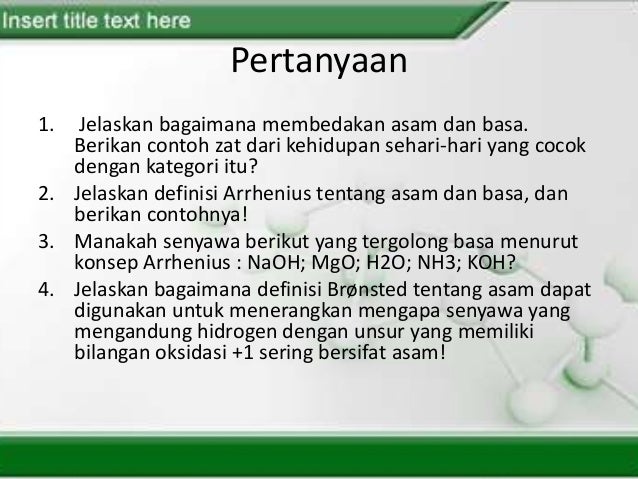 Insert title text here

Pertanyaan

1. Jelaskan bagaimana membedakan asam dan basa. Berikan contoh zat dari kehidupan sehari-hari yang cocok dengan kategori itu?
2. Jelaskan definisi Arrhenius tentang asam dan basa, dan berikan contohnya!
3. Manakah senyawa berikut yang tergolong basa menurut konsep Arrhenius : NaOH; MgO; H2O; NH3; KOH?
4. Jelaskan bagaimana definisi Brønsted tentang asam dapat digunakan untuk menerangkan mengapa senyawa yang mengandung hidrogen dengan unsur yang memiliki bilangan oksidasi +1 sering bersifat asam!